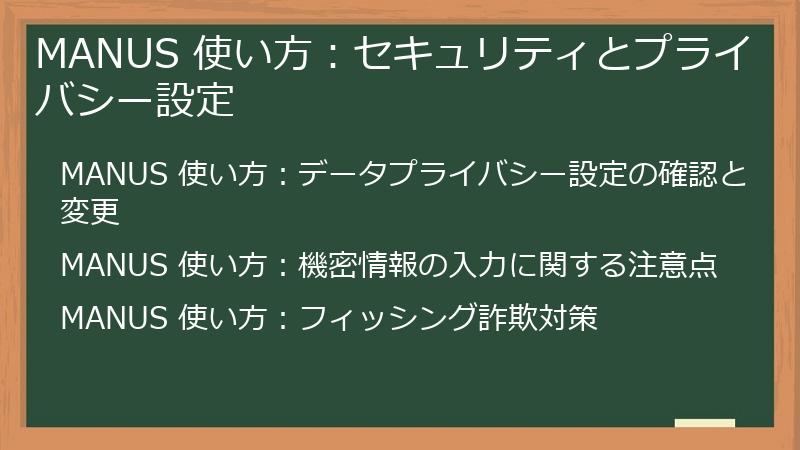 MANUS 使い方：セキュリティとプライバシー設定

MANUS 使い方：データプライバシー設定の確認と変更

MANUS 使い方：機密情報の入力に関する注意点

MANUS 使い方：フィッシング詐欺対策